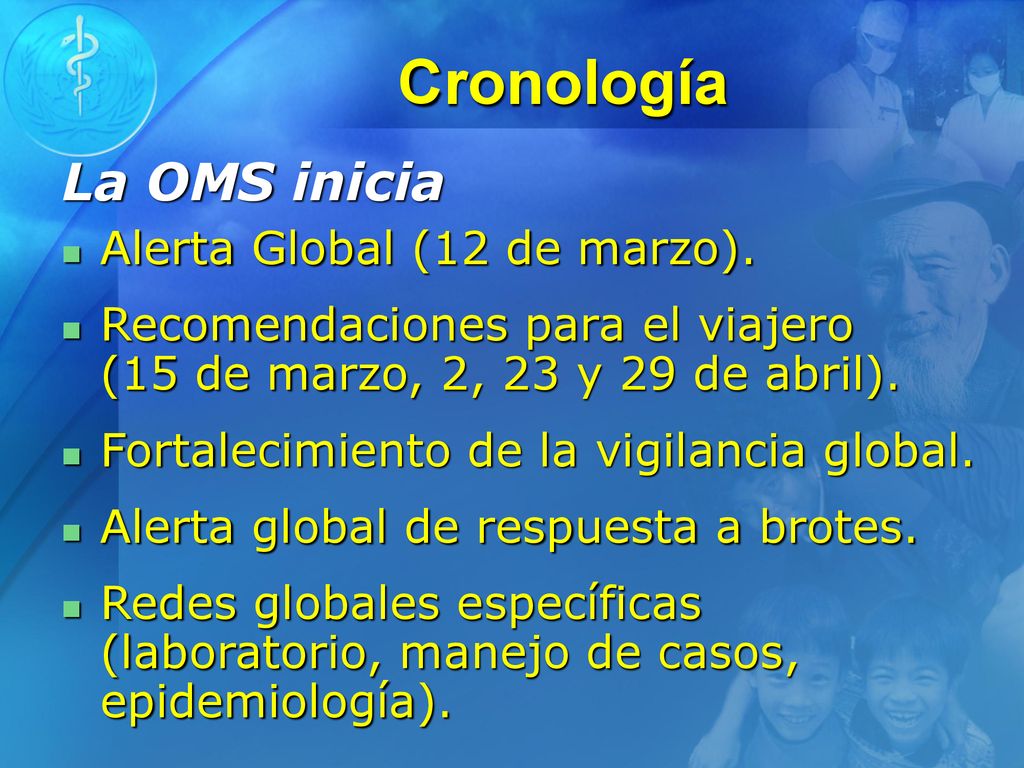 Cronología

La OMS inicia

- Alerta Global (12 de marzo).
- Recomendaciones para el viajero (15 de marzo, 2, 23 y 29 de abril).
- Fortalecimiento de la vigilancia global.
- Alerta global de respuesta a brotes.
- Redes globales específicas (laboratorio, manejo de casos, epidemiología).